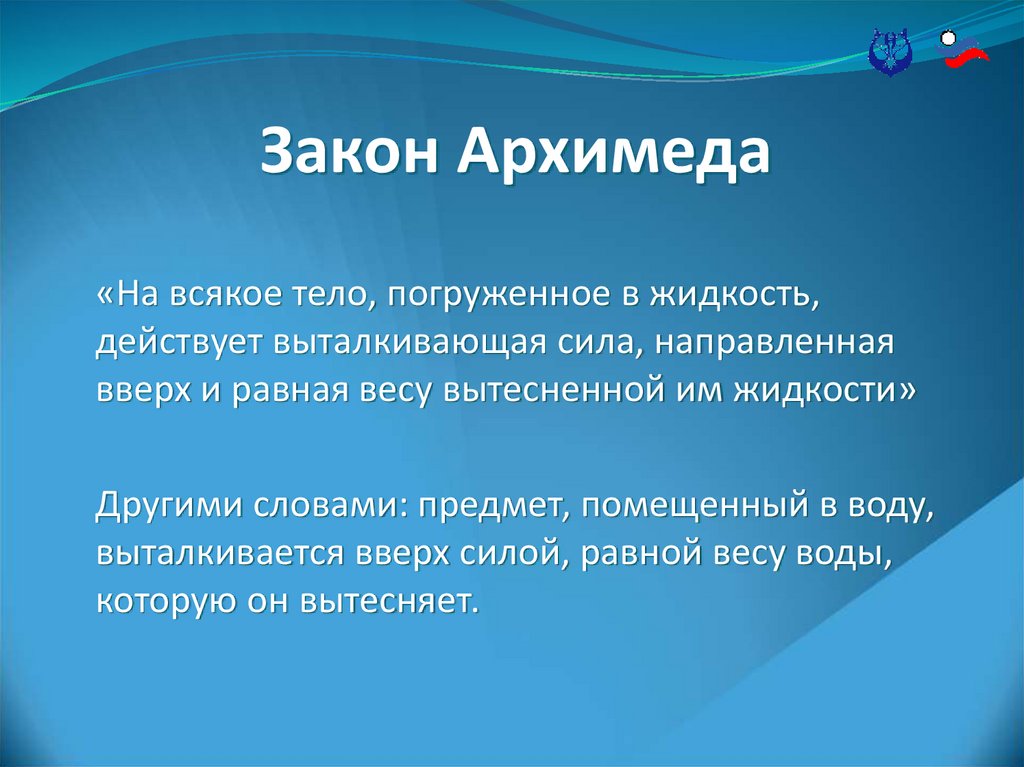 Закон Архимеда

«На всякое тело, погруженное в жидкость, действует выталкивающая сила, направленная вверх и равная весу вытесненной им жидкости»

Другими словами: предмет, помещенный в воду, выталкивается вверх силой, равной весу воды, которую он вытесняет.